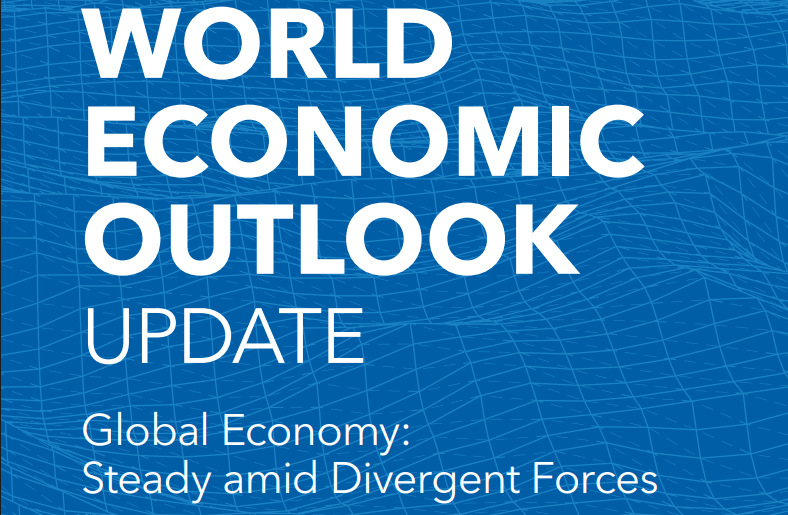 WORLD ECONOMIC OUTLOOK
UPDATE

Global Economy:
Steady amid Divergent Forces